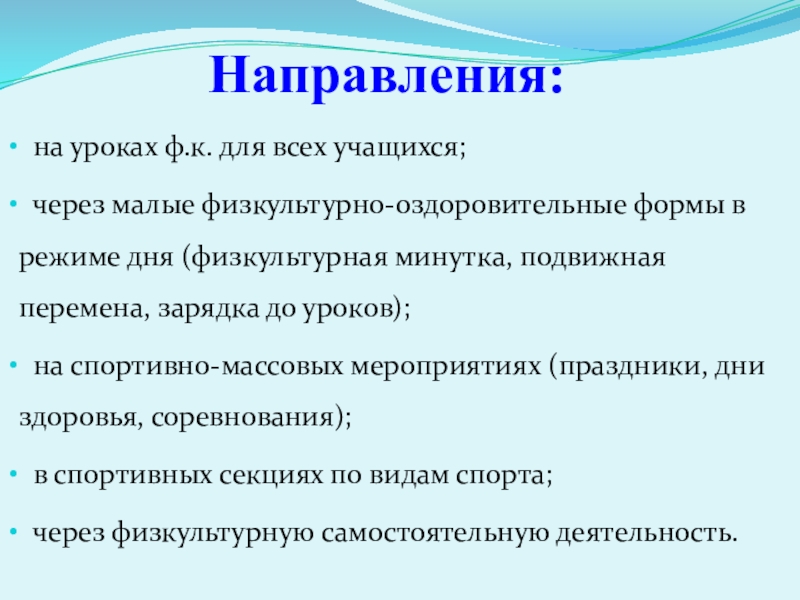 Направления:

• на уроках ф.к. для всех учащихся;

• через малые физкультурно-оздоровительные формы в режиме дня (физкультурная минутка, подвижная перемена, зарядка до уроков);

• на спортивно-массовых мероприятиях (праздники, дни здоровья, соревнования);

• в спортивных секциях по видам спорта;

• через физкультурную самостоятельную деятельность.